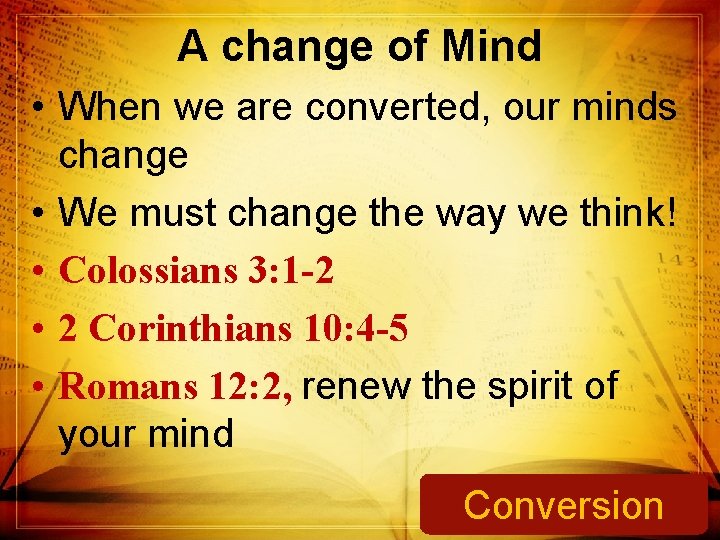 A change of Mind

• When we are converted, our minds change
• We must change the way we think!
• Colossians 3:1-2
• 2 Corinthians 10:4-5
• Romans 12:2, renew the spirit of your mind

Conversion